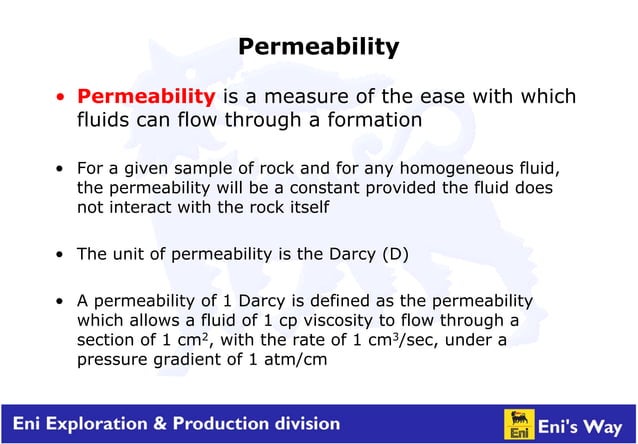 Permeability

• Permeability is a measure of the ease with which fluids can flow through a formation

• For a given sample of rock and for any homogeneous fluid, the permeability will be a constant provided the fluid does not interact with the rock itself

• The unit of permeability is the Darcy (D)

• A permeability of 1 Darcy is defined as the permeability which allows a fluid of 1 cp viscosity to flow through a section of 1 $cm^2$, with the rate of 1 $cm^3$/sec, under a pressure gradient of 1 atm/cm

Eni Exploration & Production division

Eni

Eni's Way